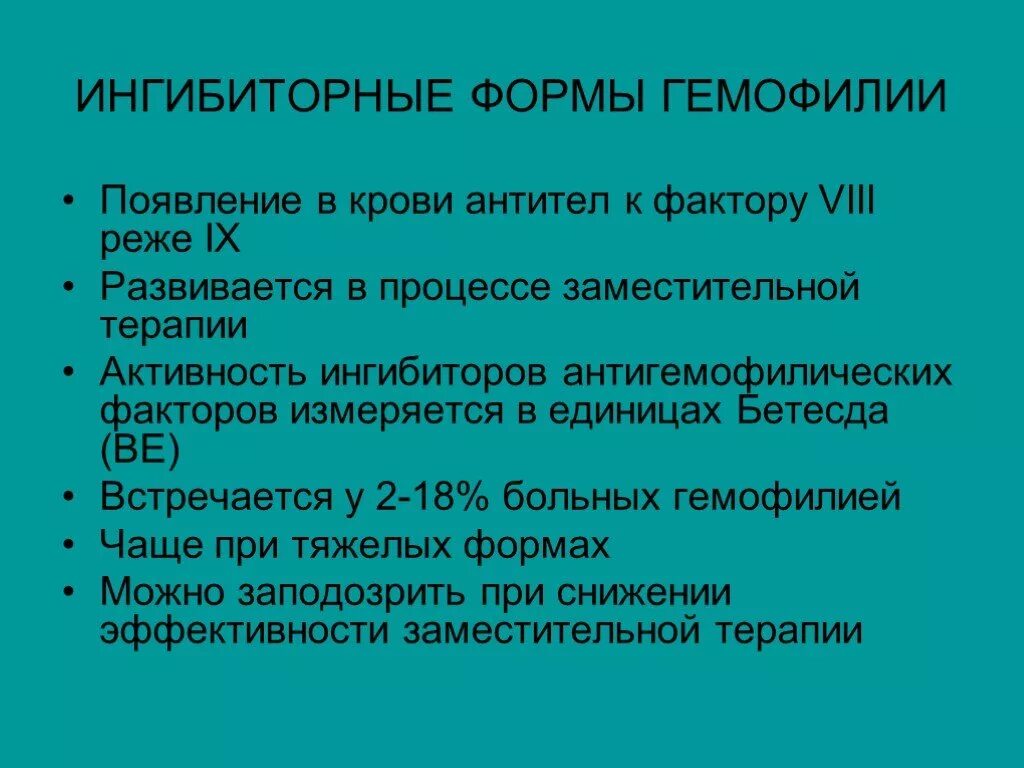 ИНГИБИТОРНЫЕ ФОРМЫ ГЕМОФИЛИИ

• Появление в крови антител к фактору VIII реже IX
• Развивается в процессе заместительной терапии
• Активность ингибиторов антигемофилических факторов измеряется в единицах Бетесда (ВЕ)
• Встречается у 2-18% больных гемофилией
• Чаще при тяжелых формах
• Можно заподозрить при снижении эффективности заместительной терапии